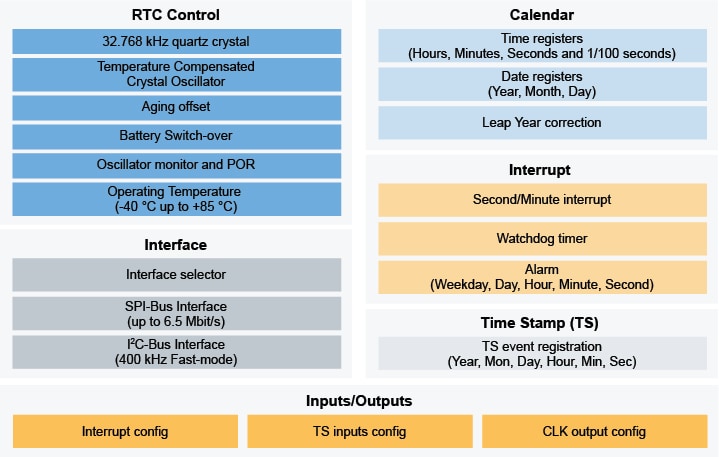 RTC Control

32.768 kHz quartz crystal

Temperature Compensated Crystal Oscillator

Aging offset

Battery Switch-over

Oscillator monitor and POR

Operating Temperature (-40 °C up to +85 °C)

Interface

Interface selector

SPI-Bus Interface (up to 6.5 Mbit/s)

I²C-Bus Interface (400 kHz Fast-mode)

Calendar

Time registers (Hours, Minutes, Seconds and 1/100 seconds)

Date registers (Year, Month, Day)

Leap Year correction

Interrupt

Second/Minute interrupt

Watchdog timer

Alarm (Weekday, Day, Hour, Minute, Second)

Time Stamp (TS)

TS event registration (Year, Mon, Day, Hour, Min, Sec)

Inputs/Outputs

Interrupt config

TS inputs config

CLK output config